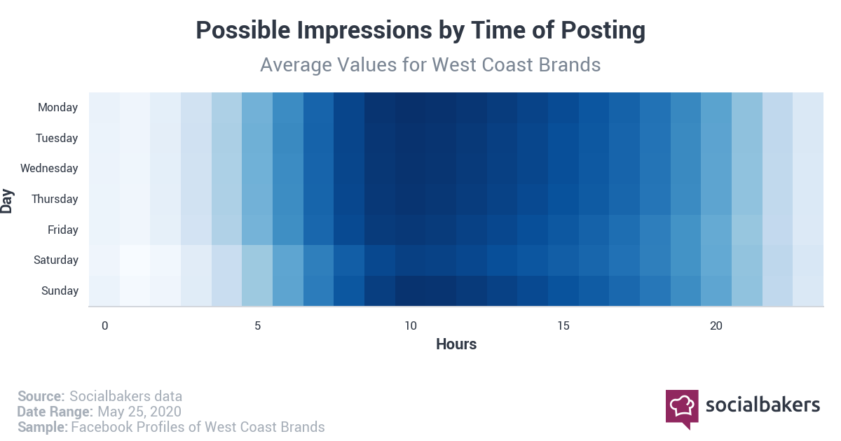 Possible Impressions by Time of Posting
Average Values for West Coast Brands

Day
Monday
Tuesday
Wednesday
Thursday
Friday
Saturday
Sunday

0
5
10
15
20
Hours

Source: Socialbakers data
Date Range: May 25, 2020
Sample: Facebook Profiles of West Coast Brands

socialbakers